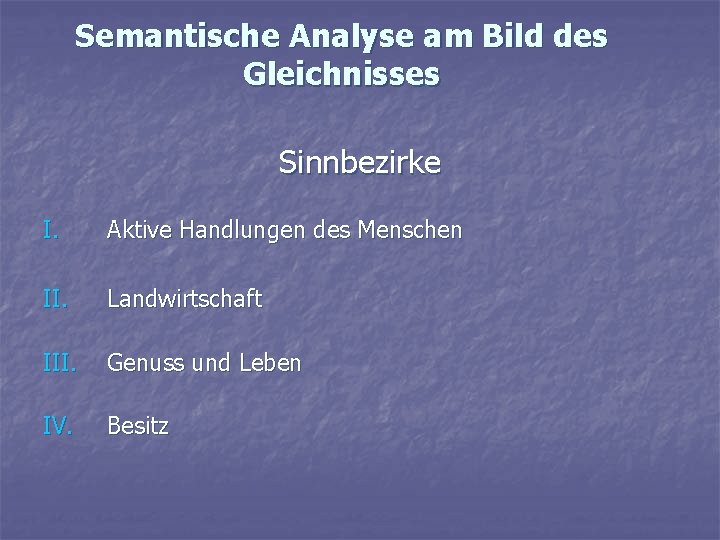 Semantische Analyse am Bild des Gleichnisses

Sinnbezirke

I. Aktive Handlungen des Menschen

II. Landwirtschaft

III. Genuss und Leben

IV. Besitz